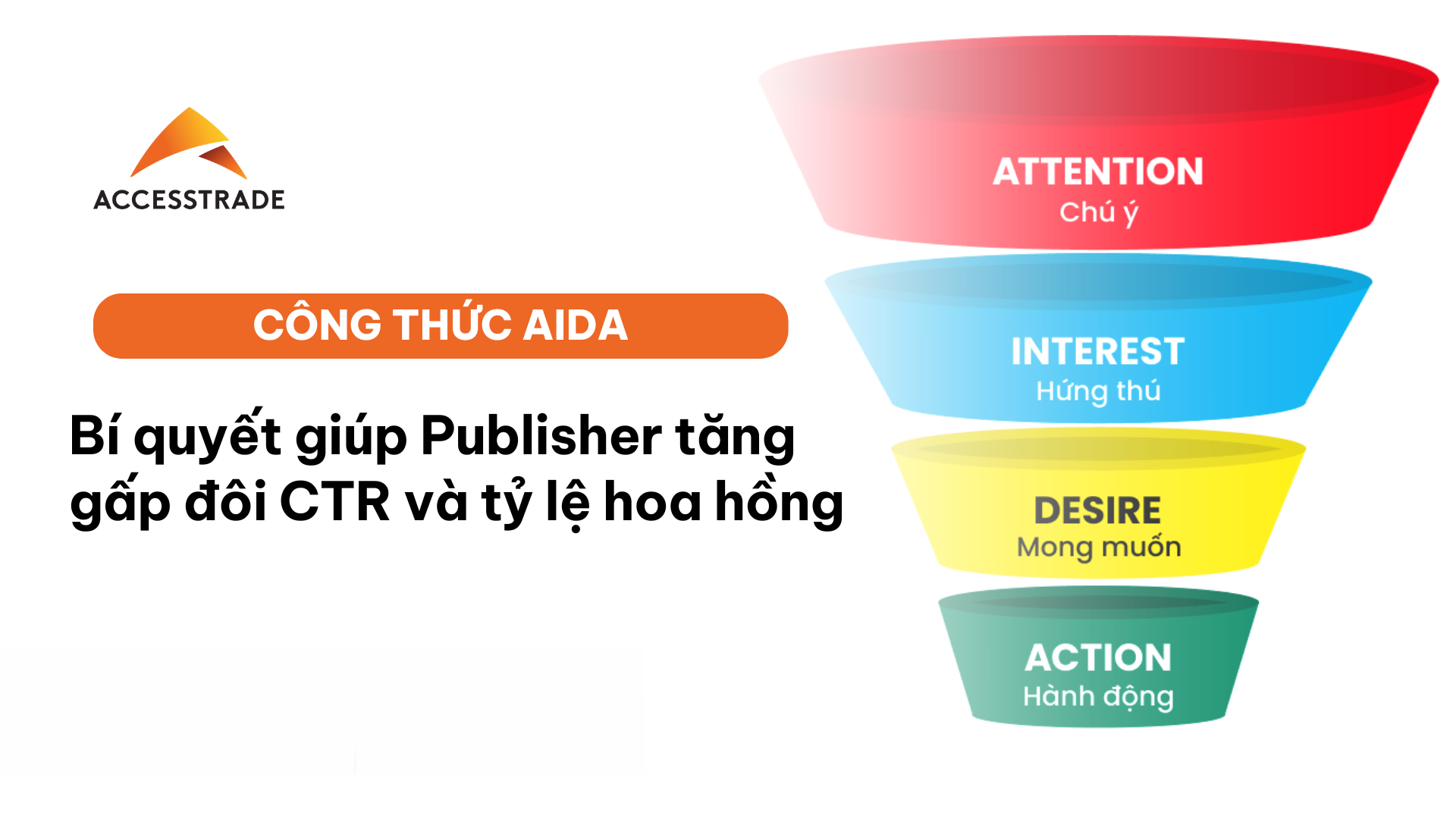 ACCESSTRADE

CÔNG THỨC AIDA

Bí quyết giúp Publisher tăng gấp đôi CTR và tỷ lệ hoa hồng

ATTENTION
Chú ý

INTEREST
Hứng thú

DESIRE
Mong muốn

ACTION
Hành động